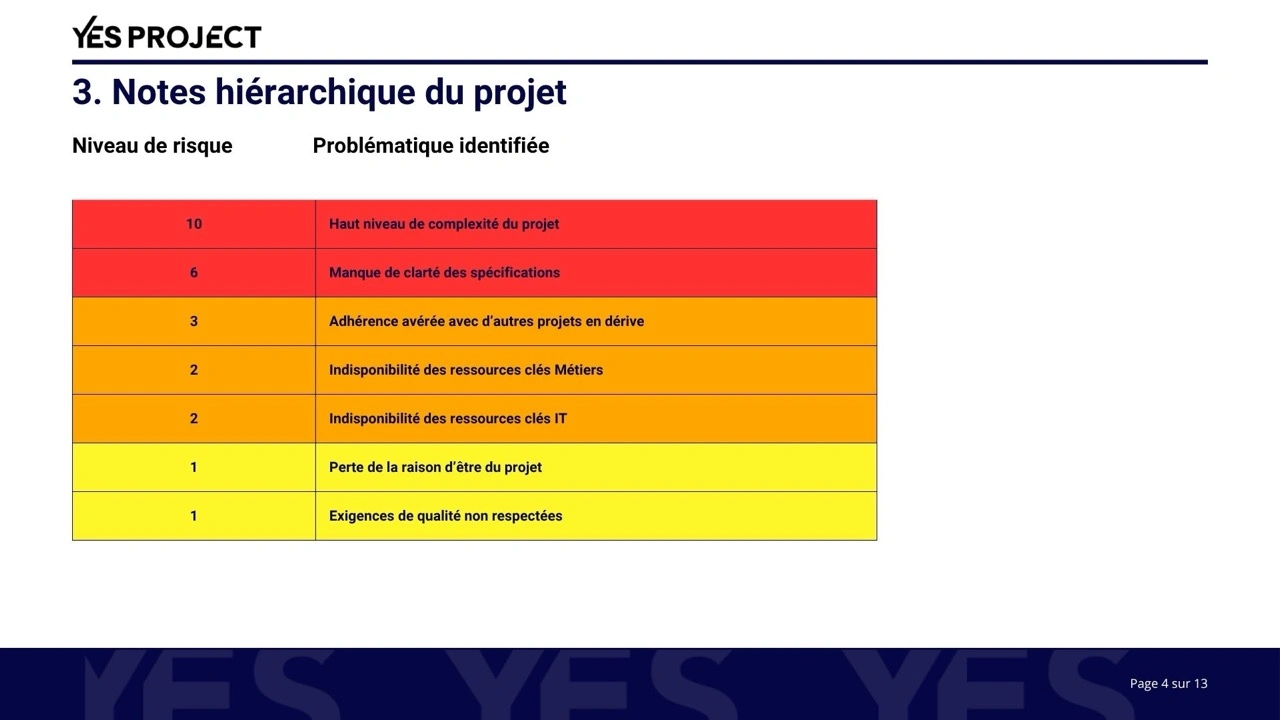 YES PROJECT

3. Notes hiérarchique du projet

| Niveau de risque | Problématique identifiée |
|---|---|
| 10 | Haut niveau de complexité du projet |
| 6 | Manque de clarté des spécifications |
| 3 | Adhérence avérée avec d'autres projets en dérive |
| 2 | Indisponibilité des ressources clés Métiers |
| 2 | Indisponibilité des ressources clés IT |
| 1 | Perte de la raison d'être du projet |
| 1 | Exigences de qualité non respectées |

YES YES YES

Page 4 sur 13